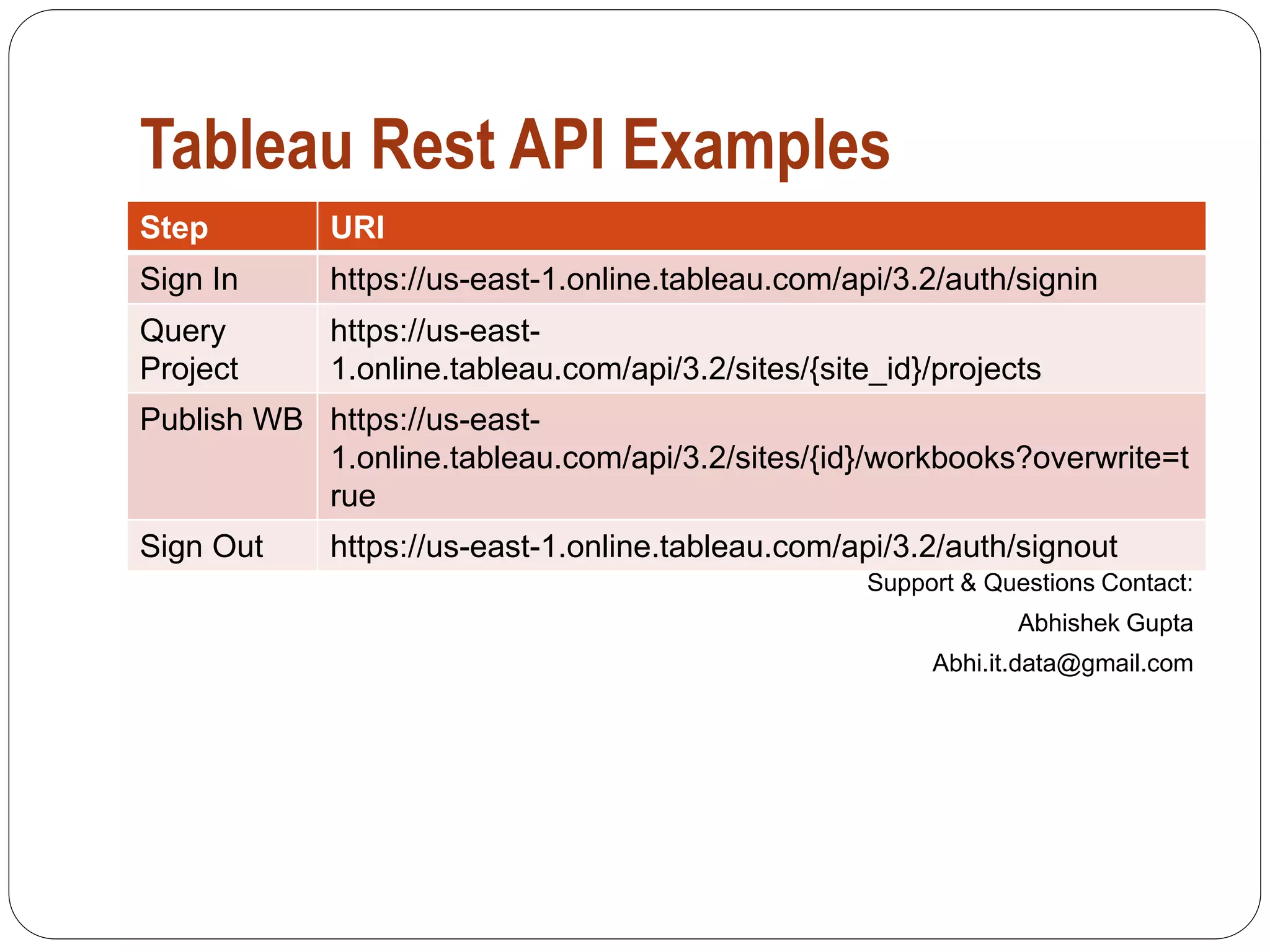 Tableau Rest API Examples

| Step | URI |
|---|---|
| Sign In | https://us-east-1.online.tableau.com/api/3.2/auth/signin |
| Query Project | https://us-east-1.online.tableau.com/api/3.2/sites/{site_id}/projects |
| Publish WB | https://us-east-1.online.tableau.com/api/3.2/sites/{id}/workbooks?overwrite=true |
| Sign Out | https://us-east-1.online.tableau.com/api/3.2/auth/signout |

Support & Questions Contact:

Abhishek Gupta

Abhi.it.data@gmail.com